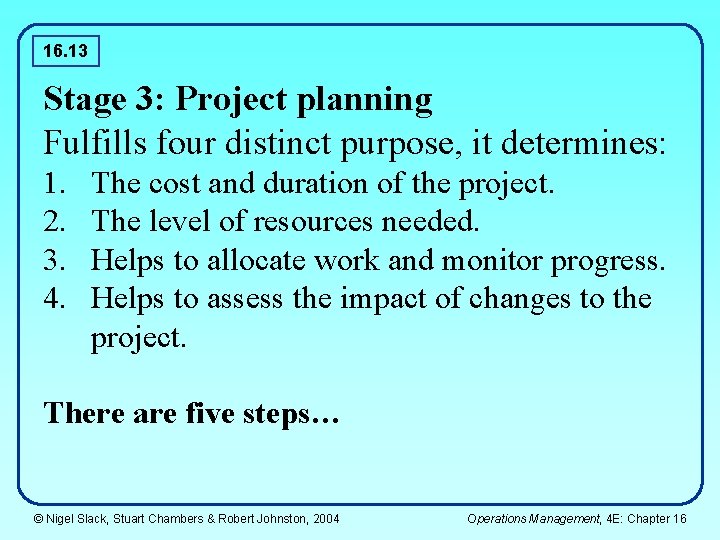 16.13

Stage 3: Project planning

Fulfills four distinct purpose, it determines:

1. The cost and duration of the project.
2. The level of resources needed.
3. Helps to allocate work and monitor progress.
4. Helps to assess the impact of changes to the project.

There are five steps…

© Nigel Slack, Stuart Chambers & Robert Johnston, 2004

Operations Management, 4E: Chapter 16